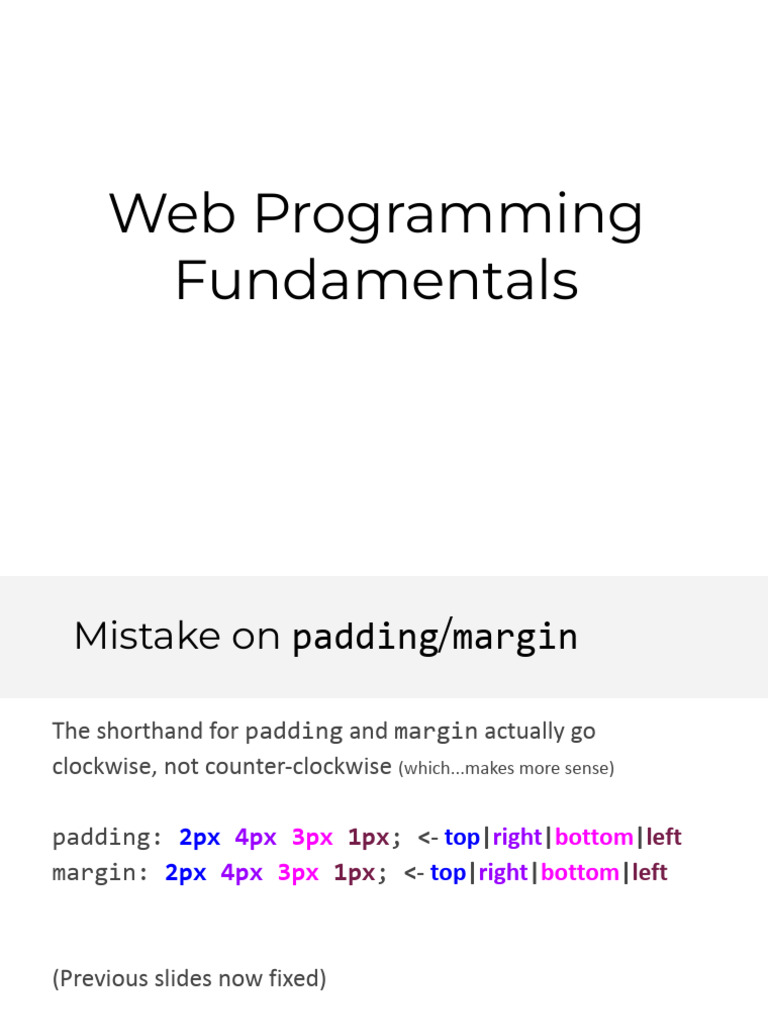 Web Programming Fundamentals

Mistake on padding/margin

The shorthand for padding and margin actually go clockwise, not counter-clockwise (which…makes more sense)

padding: 2px 4px 3px 1px; <- top|right|bottom|left
margin: 2px 4px 3px 1px; <- top|right|bottom|left

(Previous slides now fixed)